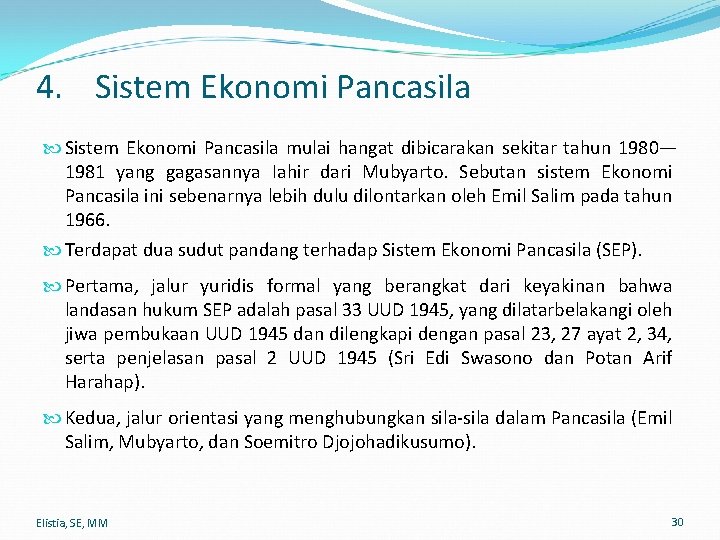 4. Sistem Ekonomi Pancasila

Sistem Ekonomi Pancasila mulai hangat dibicarakan sekitar tahun 1980—1981 yang gagasannya lahir dari Mubyarto. Sebutan sistem Ekonomi Pancasila ini sebenarnya lebih dulu dilontarkan oleh Emil Salim pada tahun 1966.

Terdapat dua sudut pandang terhadap Sistem Ekonomi Pancasila (SEP).

Pertama, jalur yuridis formal yang berangkat dari keyakinan bahwa landasan hukum SEP adalah pasal 33 UUD 1945, yang dilatarbelakangi oleh jiwa pembukaan UUD 1945 dan dilengkapi dengan pasal 23, 27 ayat 2, 34, serta penjelasan pasal 2 UUD 1945 (Sri Edi Swasono dan Potan Arif Harahap).

Kedua, jalur orientasi yang menghubungkan sila-sila dalam Pancasila (Emil Salim, Mubyarto, dan Soemitro Djojohadikusumo).

Elistia, SE, MM

30